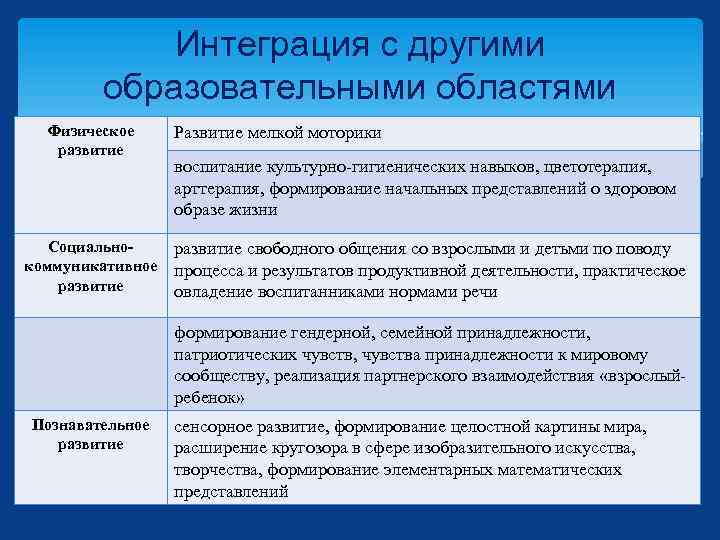 Интеграция с другими образовательными областями

| | |
|---|---|
| Физическое развитие | Развитие мелкой моторики |
| | воспитание культурно-гигиенических навыков, цветотерапия, арттерапия, формирование начальных представлений о здоровом образе жизни |
| Социально-коммуникативное развитие | развитие свободного общения со взрослыми и детьми по поводу процесса и результатов продуктивной деятельности, практическое овладение воспитанниками нормами речи |
| | формирование гендерной, семейной принадлежности, патриотических чувств, чувства принадлежности к мировому сообществу, реализация партнерского взаимодействия «взрослый-ребенок» |
| Познавательное развитие | сенсорное развитие, формирование целостной картины мира, расширение кругозора в сфере изобразительного искусства, творчества, формирование элементарных математических представлений |